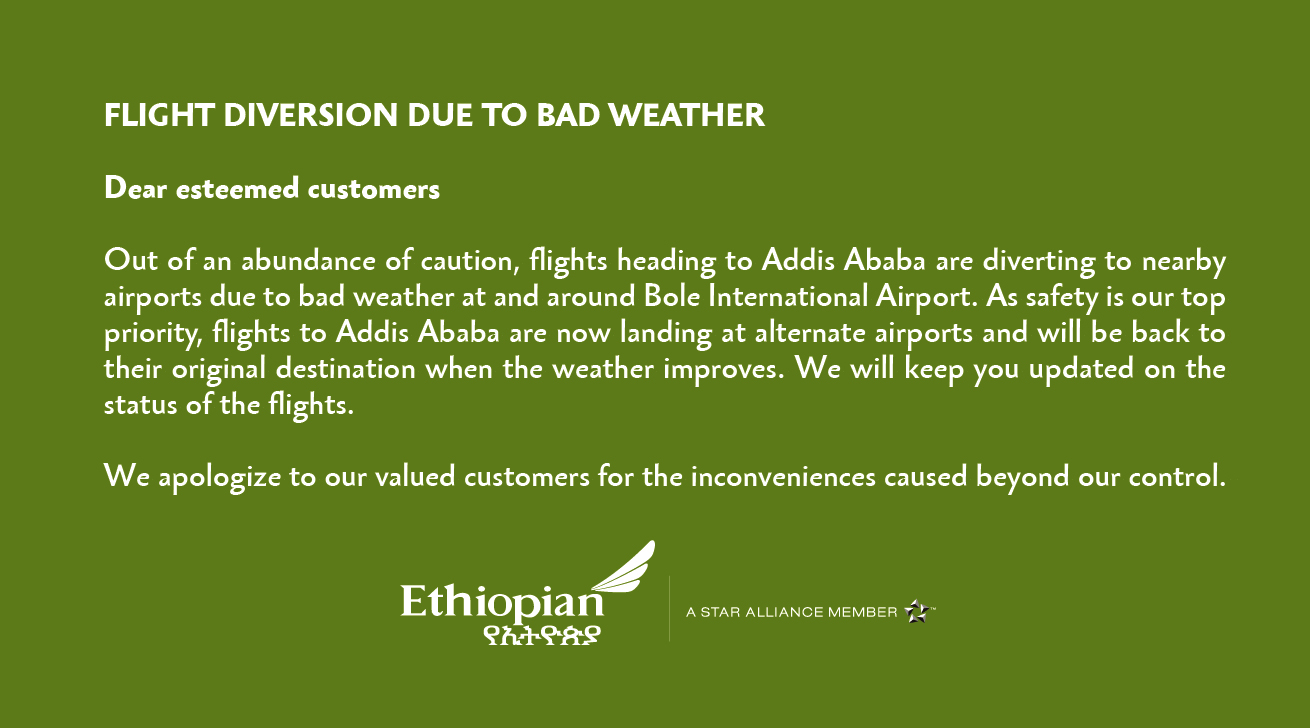 FLIGHT DIVERSION DUE TO BAD WEATHER

Dear esteemed customers

Out of an abundance of caution, flights heading to Addis Ababa are diverting to nearby airports due to bad weather at and around Bole International Airport. As safety is our top priority, flights to Addis Ababa are now landing at alternate airports and will be back to their original destination when the weather improves. We will keep you updated on the status of the flights.

We apologize to our valued customers for the inconveniences caused beyond our control.

Ethiopian
የኢትዮጵያ

A STAR ALLIANCE MEMBER